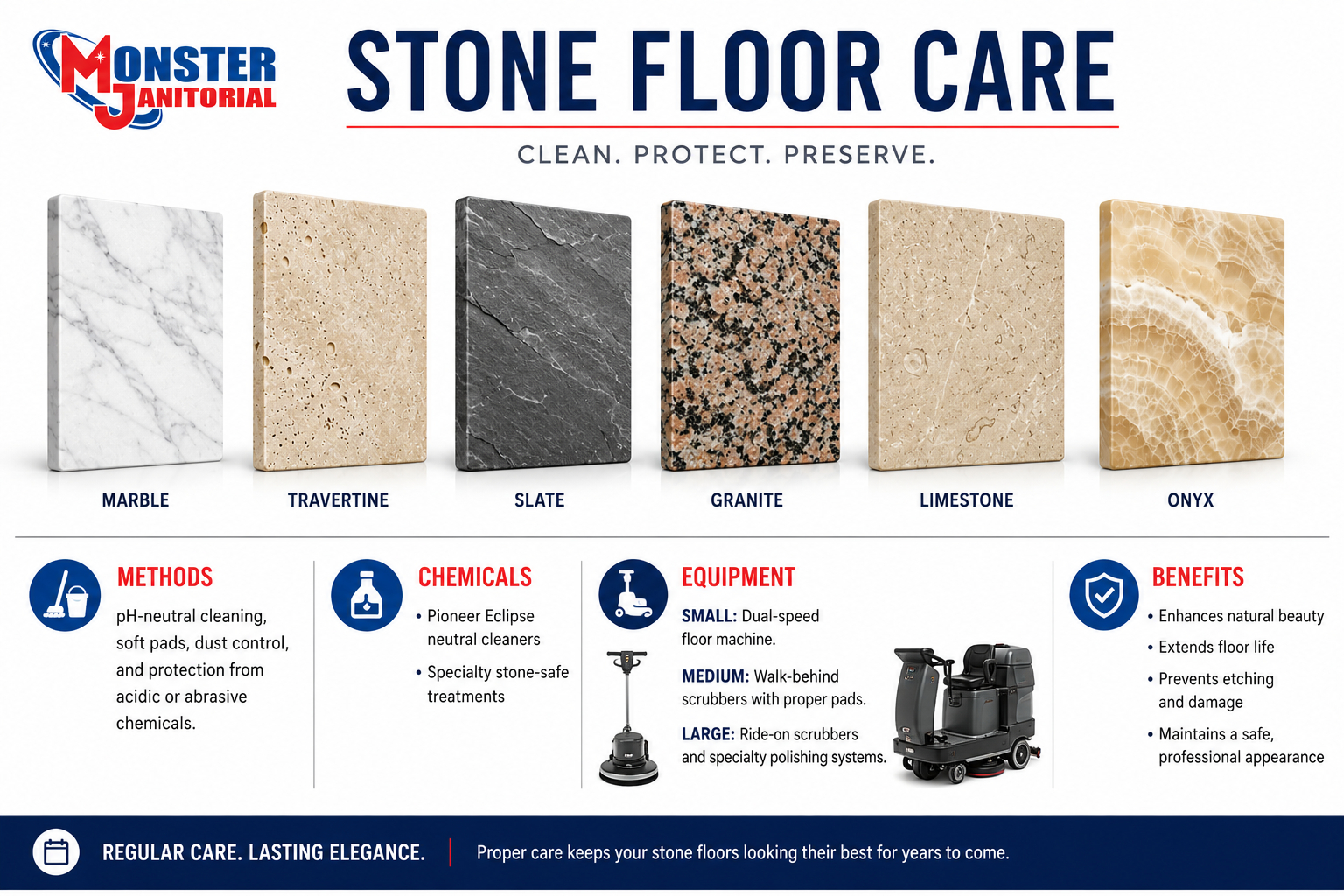 MONSTER JANITORIAL

STONE FLOOR CARE

CLEAN. PROTECT. PRESERVE.

MARBLE

TRAVERTINE

SLATE

GRANITE

LIMESTONE

ONYX

METHODS

pH-neutral cleaning, soft pads, dust control, and protection from acidic or abrasive chemicals.

CHEMICALS

• Pioneer Eclipse neutral cleaners

• Specialty stone-safe treatments

EQUIPMENT

SMALL: Dual-speed floor machine.

MEDIUM: Walk-behind scrubbers with proper pads.

LARGE: Ride-on scrubbers and specialty polishing systems.

BENEFITS

• Enhances natural beauty

• Extends floor life

• Prevents etching and damage

• Maintains a safe, professional appearance

REGULAR CARE. LASTING ELEGANCE.

Proper care keeps your stone floors looking their best for years to come.